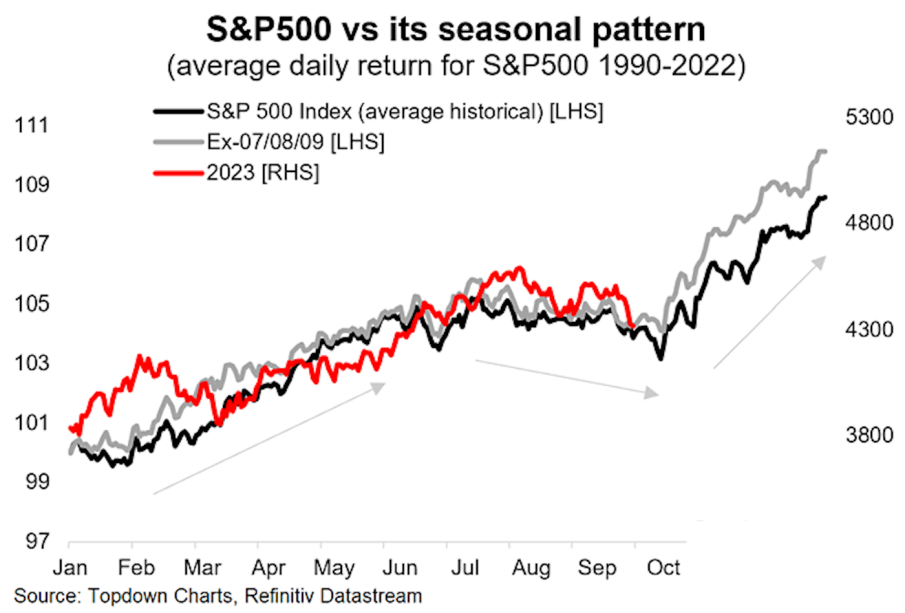 S&P500 vs its seasonal pattern
(average daily return for S&P500 1990-2022)

S&P 500 Index (average historical) [LHS]
Ex-07/08/09 [LHS]
2023 [RHS]

111
109
107
105
103
101
99
97

5300
4800
4300
3800

Jan
Feb
Mar
Apr
May
Jun
Jul
Aug
Sep
Oct

Source: Topdown Charts, Refinitiv Datastream